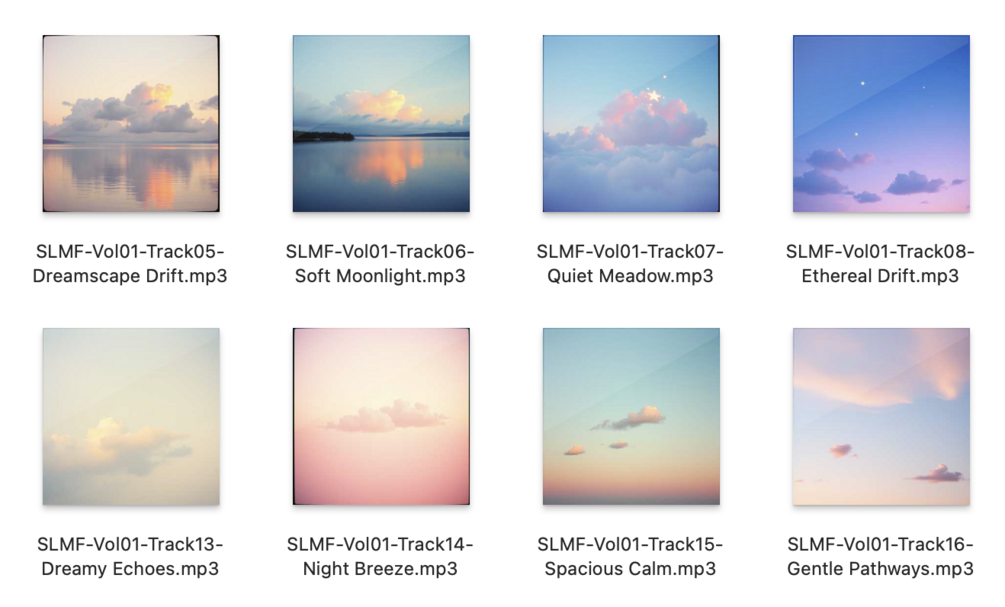 SLMF-Vol01-Track05-Dreamscape Drift.mp3

SLMF-Vol01-Track06-Soft Moonlight.mp3

SLMF-Vol01-Track07-Quiet Meadow.mp3

SLMF-Vol01-Track08-Ethereal Drift.mp3

SLMF-Vol01-Track13-Dreamy Echoes.mp3

SLMF-Vol01-Track14-Night Breeze.mp3

SLMF-Vol01-Track15-Spacious Calm.mp3

SLMF-Vol01-Track16-Gentle Pathways.mp3